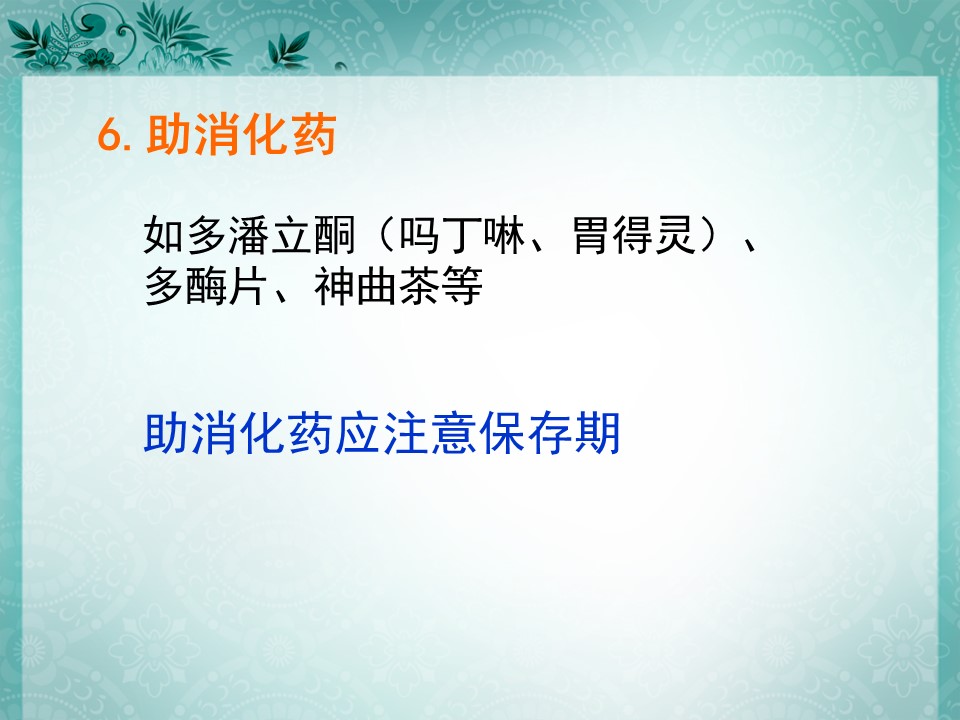 6. 助消化药

如多潘立酮（吗丁啉、胃得灵）、多酶片、神曲茶等

助消化药应注意保存期